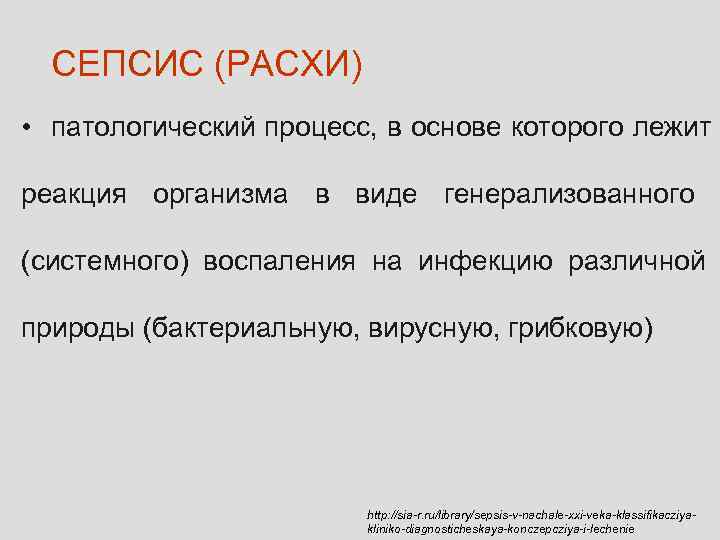 СЕПСИС (РАСХИ)

• патологический процесс, в основе которого лежит реакция организма в виде генерализованного (системного) воспаления на инфекцию различной природы (бактериальную, вирусную, грибковую)

http://sia-r.ru/library/sepsis-v-nachale-xxi-veka-klassifikacziya-kliniko-diagnosticheskaya-konczepcziya-i-lechenie